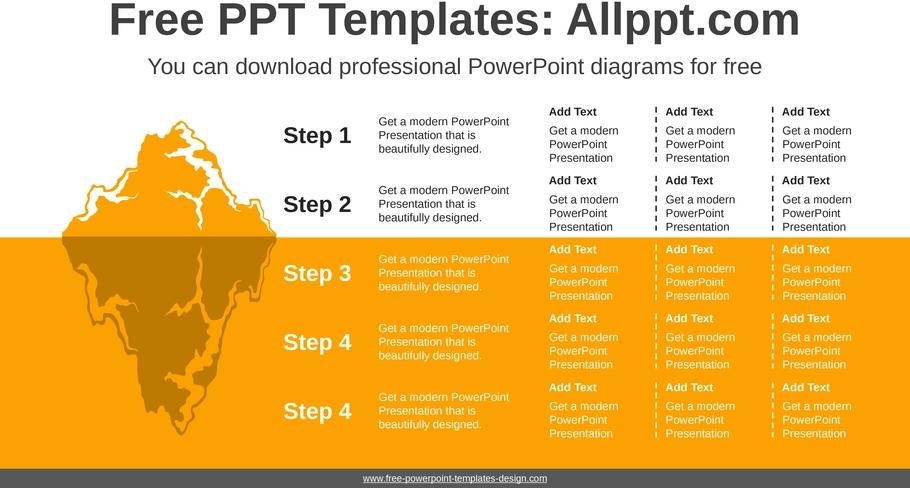 Free PPT Templates: Allppt.com

You can download professional PowerPoint diagrams for free

Step 1

Get a modern PowerPoint Presentation that is beautifully designed.

Add Text
Get a modern PowerPoint Presentation

Add Text
Get a modern PowerPoint Presentation

Add Text
Get a modern PowerPoint Presentation

Step 2

Get a modern PowerPoint Presentation that is beautifully designed.

Add Text
Get a modern PowerPoint Presentation

Add Text
Get a modern PowerPoint Presentation

Add Text
Get a modern PowerPoint Presentation

Step 3

Get a modern PowerPoint Presentation that is beautifully designed.

Add Text
Get a modern PowerPoint Presentation

Add Text
Get a modern PowerPoint Presentation

Add Text
Get a modern PowerPoint Presentation

Step 4

Get a modern PowerPoint Presentation that is beautifully designed.

Add Text
Get a modern PowerPoint Presentation

Add Text
Get a modern PowerPoint Presentation

Add Text
Get a modern PowerPoint Presentation

Step 4

Get a modern PowerPoint Presentation that is beautifully designed.

Add Text
Get a modern PowerPoint Presentation

Add Text
Get a modern PowerPoint Presentation

Add Text
Get a modern PowerPoint Presentation

www.free-powerpoint-templates-design.com